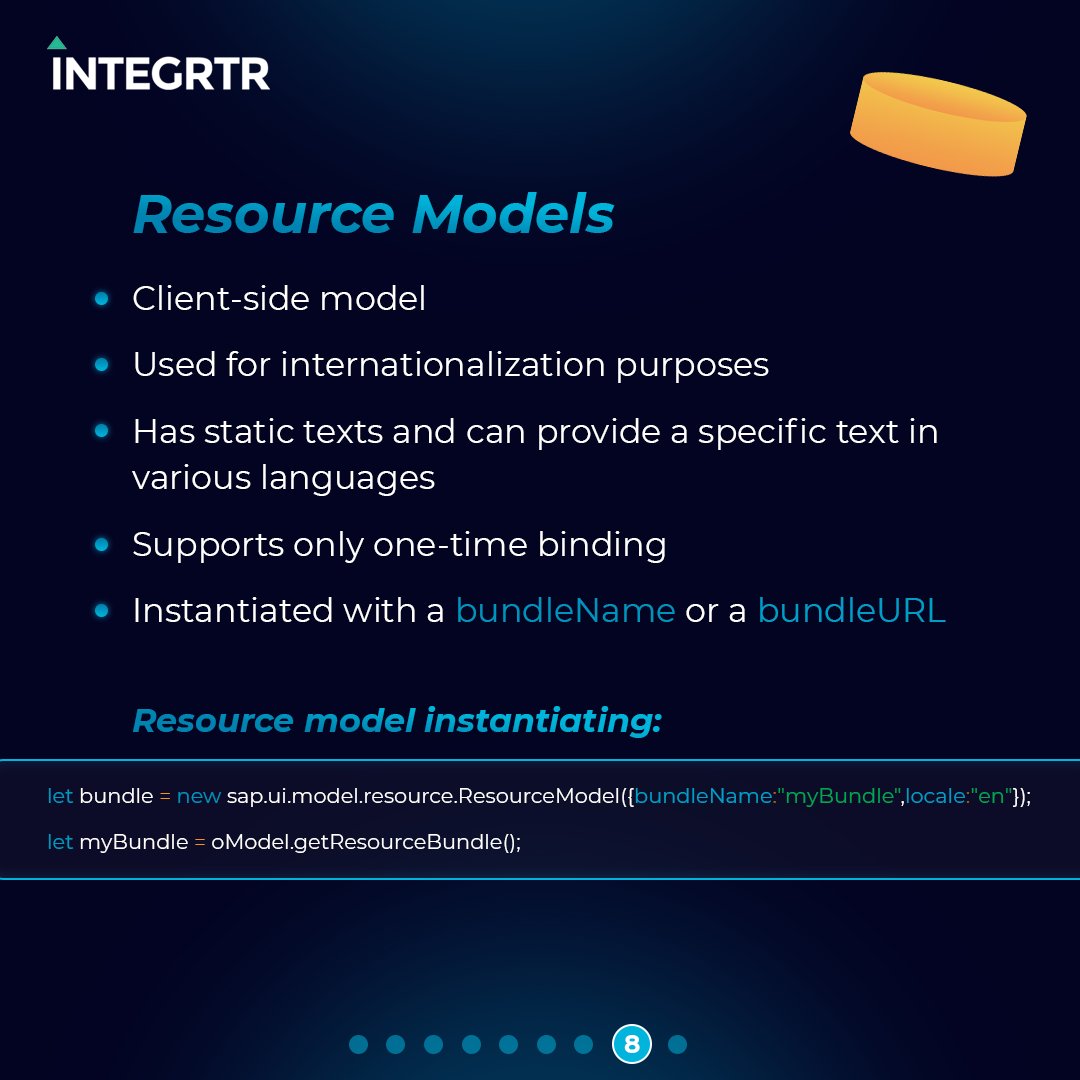 INTEGRTR

Resource Models

- Client-side model
- Used for internationalization purposes
- Has static texts and can provide a specific text in various languages
- Supports only one-time binding
- Instantiated with a bundleName or a bundleURL

Resource model instantiating:

let bundle = new sap.ui.model.resource.ResourceModel({bundleName:"myBundle",locale:"en"});

let myBundle = oModel.getResourceBundle();

8